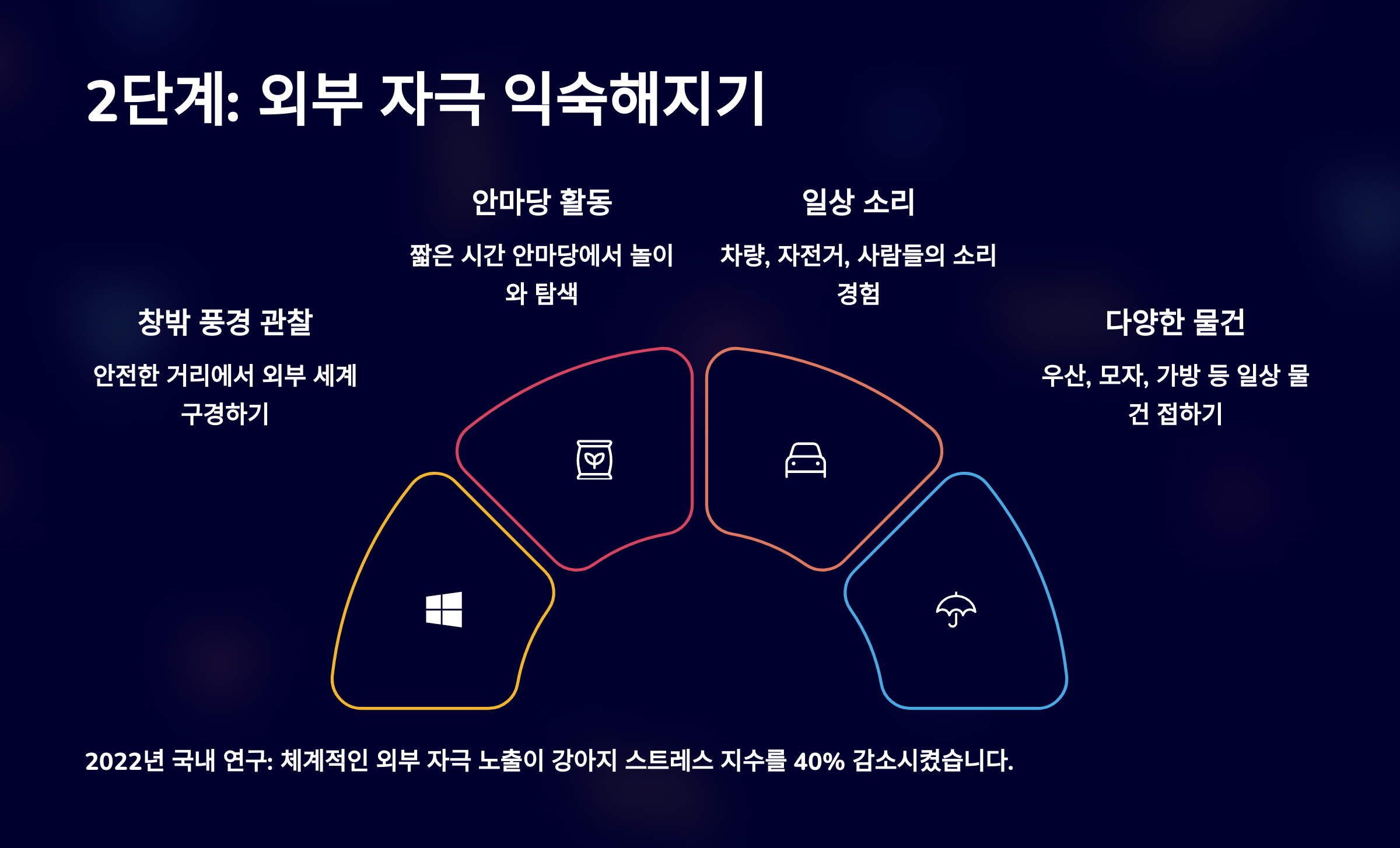 2단계: 외부 자극 익숙해지기

창밖 풍경 관찰

안전한 거리에서 외부 세계 구경하기

안마당 활동

짧은 시간 안마당에서 놀이와 탐색

일상 소리

차량, 자전거, 사람들의 소리 경험

다양한 물건

우산, 모자, 가방 등 일상 물건 접하기

2022년 국내 연구: 체계적인 외부 자극 노출이 강아지 스트레스 지수를 40% 감소시켰습니다.